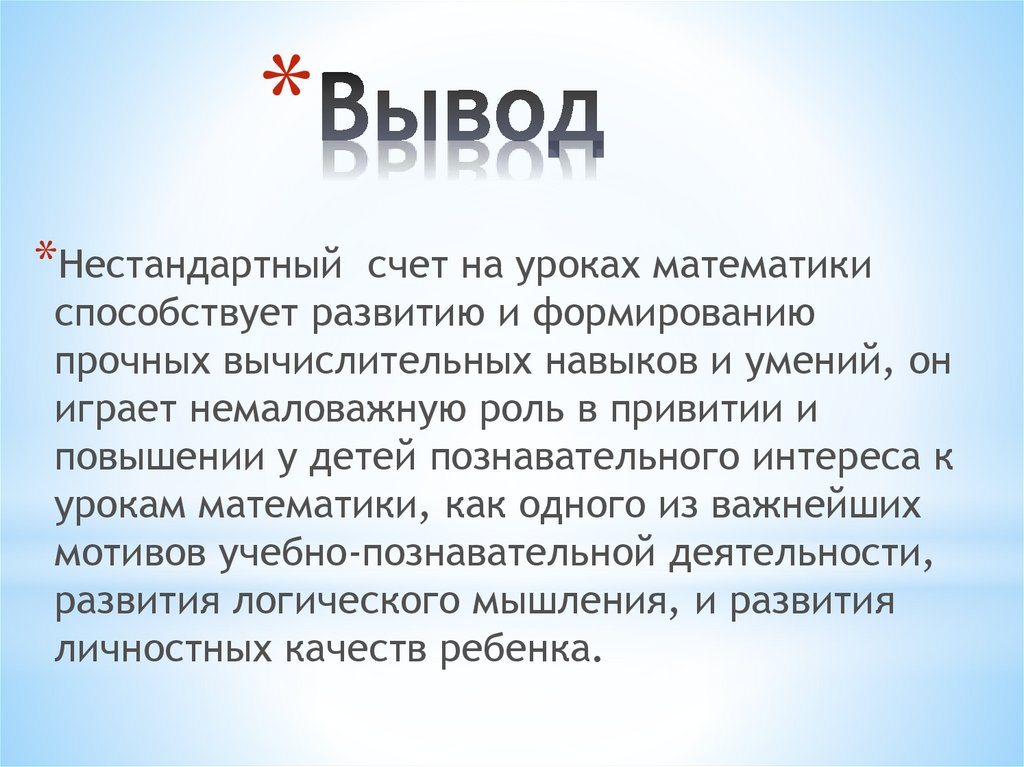 *Вывод

*Нестандартный  счет на уроках математики способствует развитию и формированию прочных вычислительных навыков и умений, он играет немаловажную роль в привитии и повышении у детей познавательного интереса к урокам математики, как одного из важнейших мотивов учебно-познавательной деятельности, развития логического мышления, и развития личностных качеств ребенка.